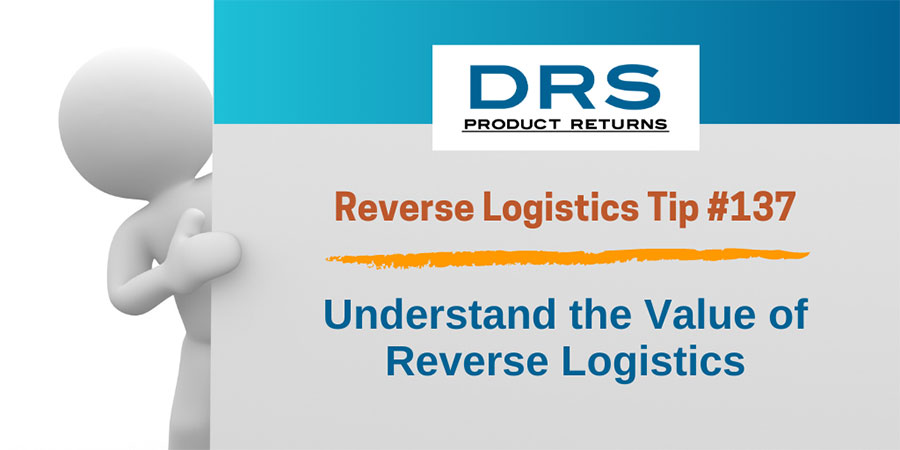 DRS
PRODUCT RETURNS

Reverse Logistics Tip #137

Understand the Value of Reverse Logistics